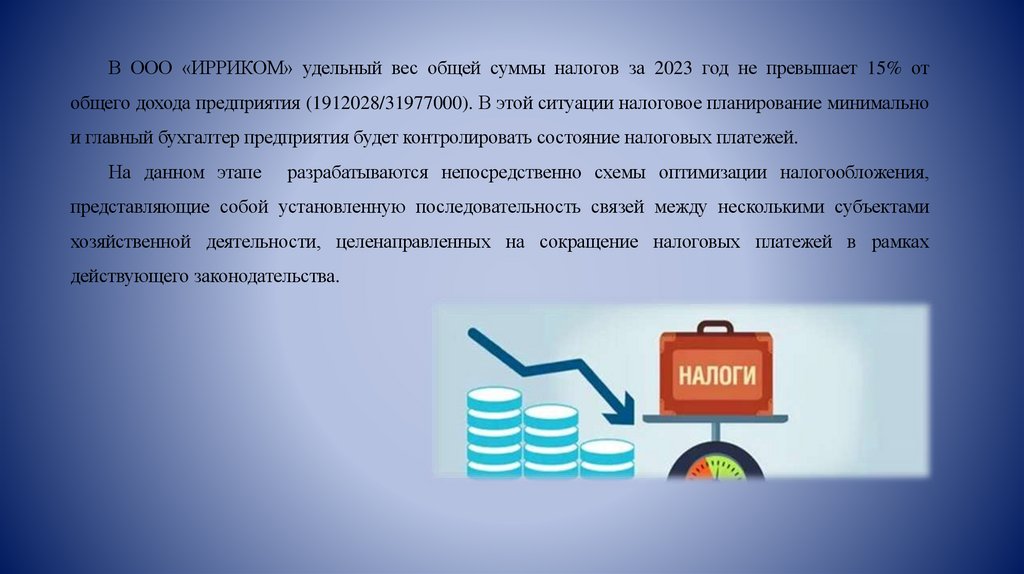 В ООО «ИРРИКОМ» удельный вес общей суммы налогов за 2023 год не превышает 15% от общего дохода предприятия (1912028/31977000). В этой ситуации налоговое планирование минимально и главный бухгалтер предприятия будет контролировать состояние налоговых платежей.

На данном этапе разрабатываются непосредственно схемы оптимизации налогообложения, представляющие собой установленную последовательность связей между несколькими субъектами хозяйственной деятельности, целенаправленных на сокращение налоговых платежей в рамках действующего законодательства.

НАЛОГИ